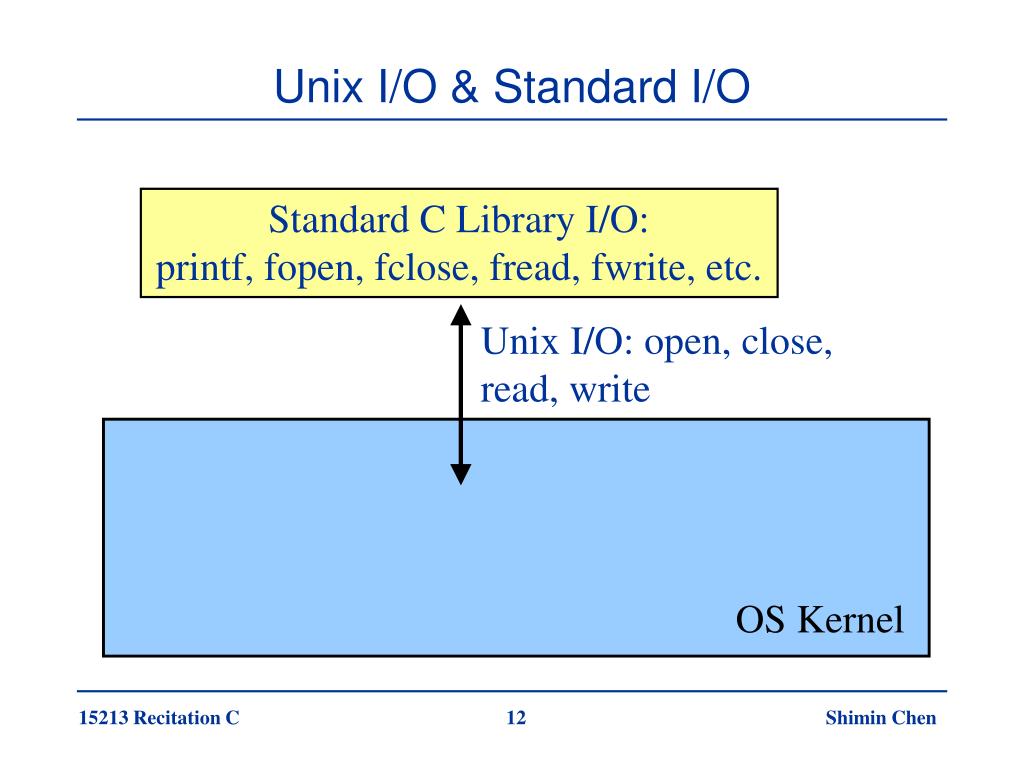 Unix I/O & Standard I/O

Standard C Library I/O:
printf, fopen, fclose, fread, fwrite, etc.

Unix I/O: open, close, read, write

OS Kernel

15213 Recitation C

12

Shimin Chen